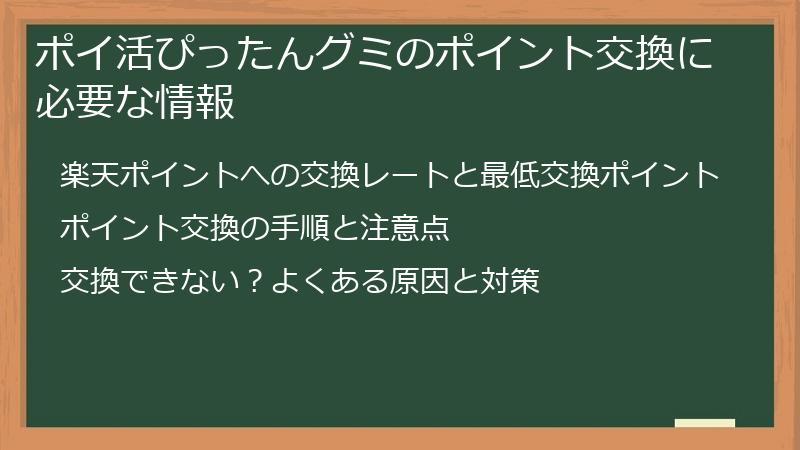 ポイ活ぴったんグミのポイント交換に必要な情報

楽天ポイントへの交換レートと最低交換ポイント

ポイント交換の手順と注意点

交換できない？よくある原因と対策